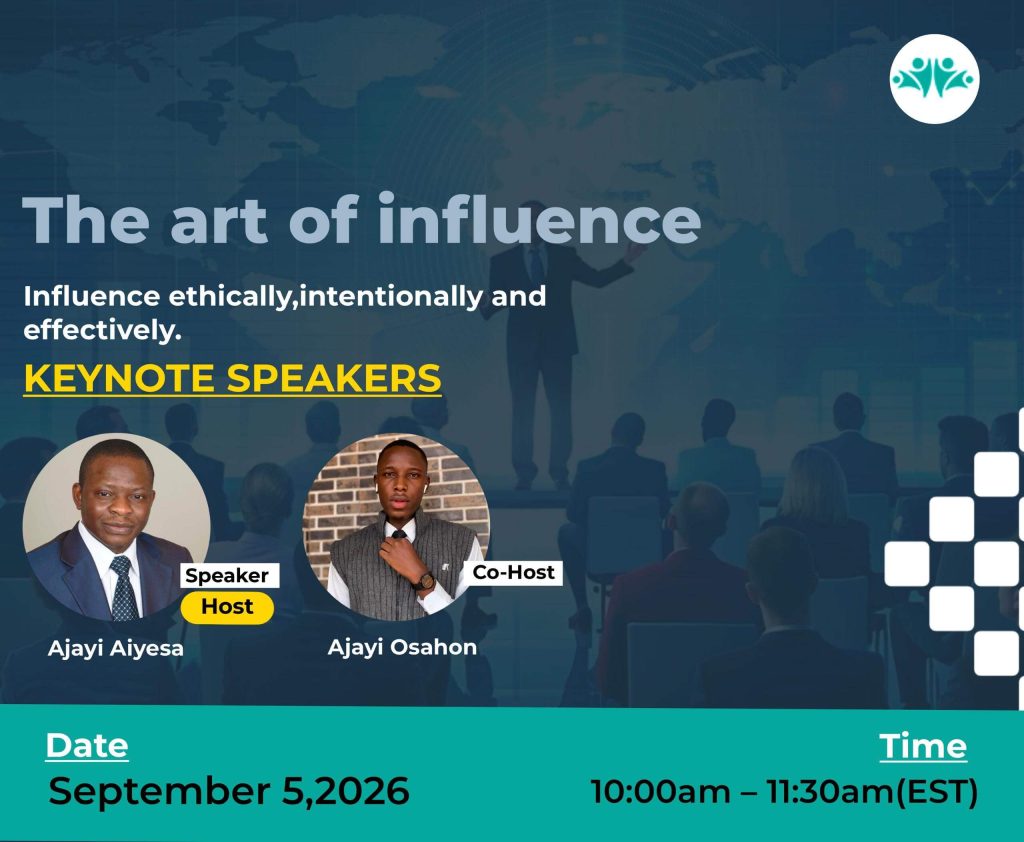 The art of influence

Influence ethically,intentionally and effectively.

KEYNOTE SPEAKERS

Speaker
Host
Ajayi Aiyesa

Co-Host
Ajayi Osahon

Date
September 5,2026

Time
10:00am – 11:30am(EST)